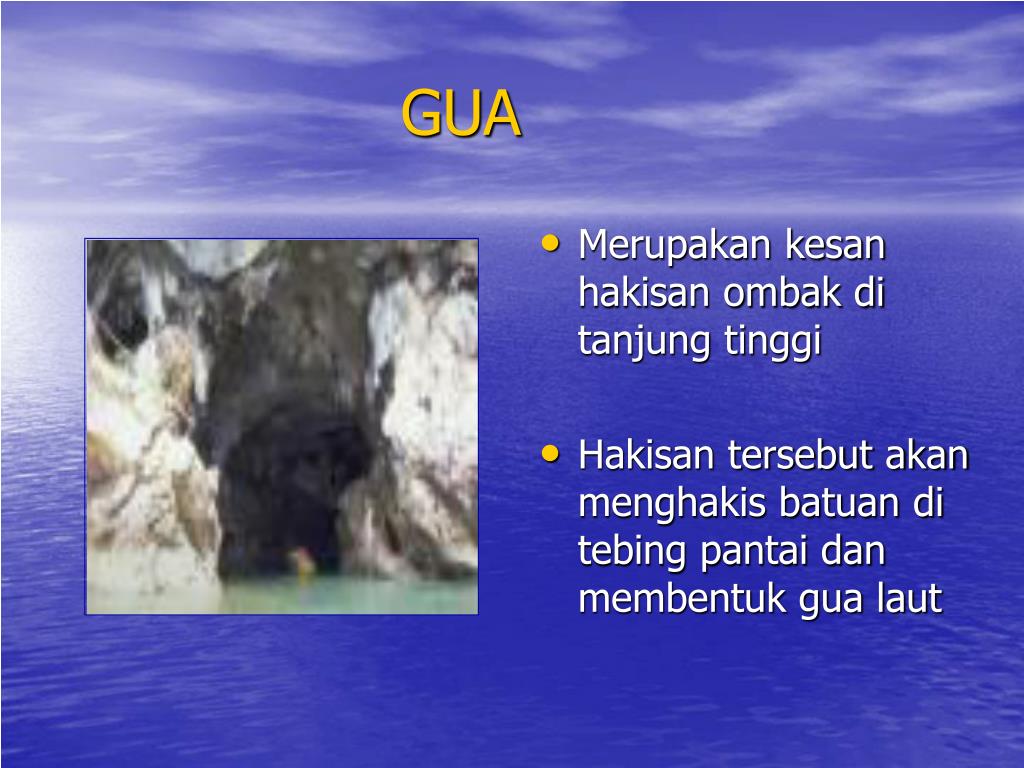 GUA

• Merupakan kesan hakisan ombak di tanjung tinggi

• Hakisan tersebut akan menghakis batuan di tebing pantai dan membentuk gua laut